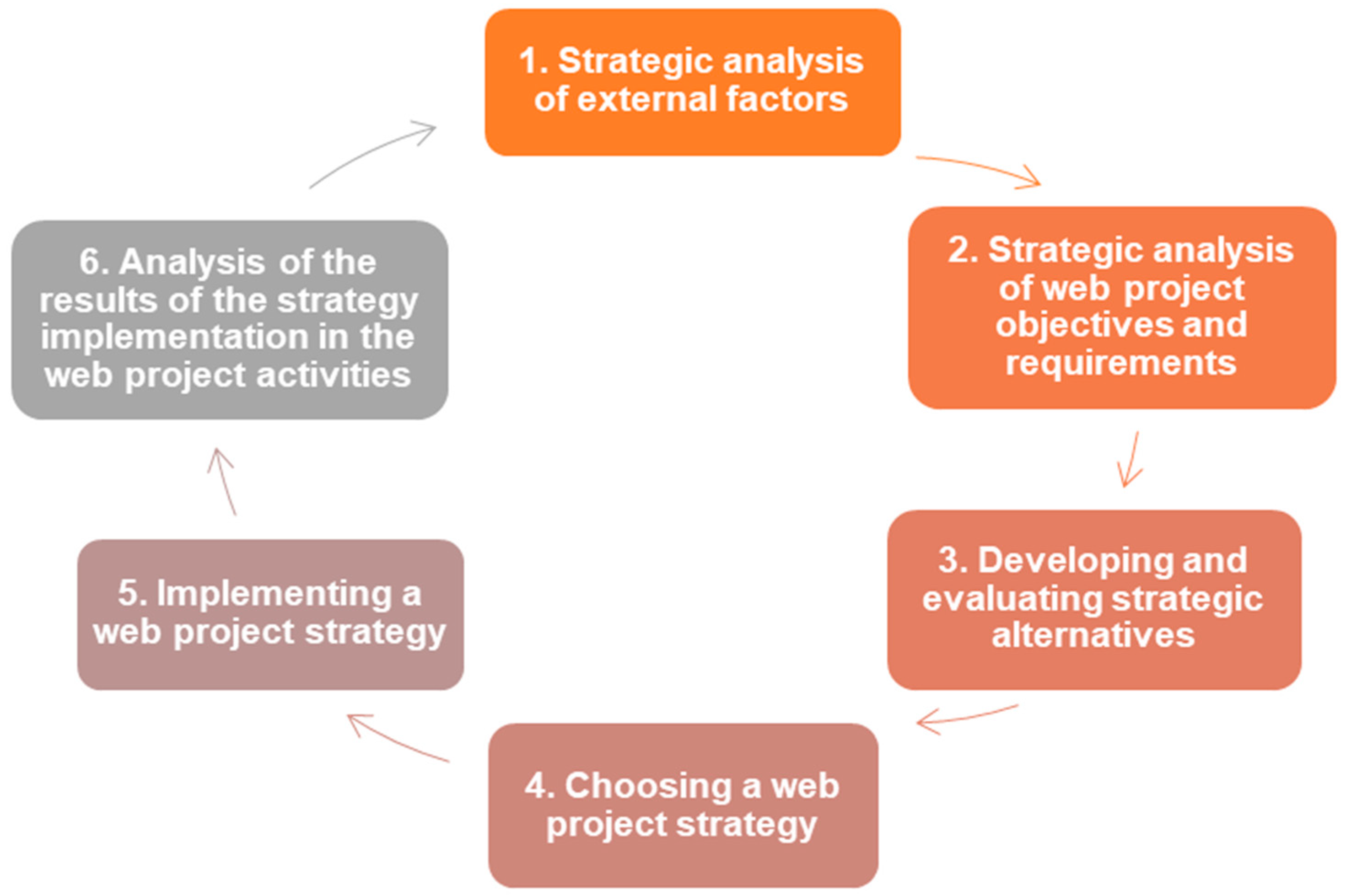 1. Strategic analysis of external factors

2. Strategic analysis of web project objectives and requirements

3. Developing and evaluating strategic alternatives

4. Choosing a web project strategy

5. Implementing a web project strategy

6. Analysis of the results of the strategy implementation in the web project activities